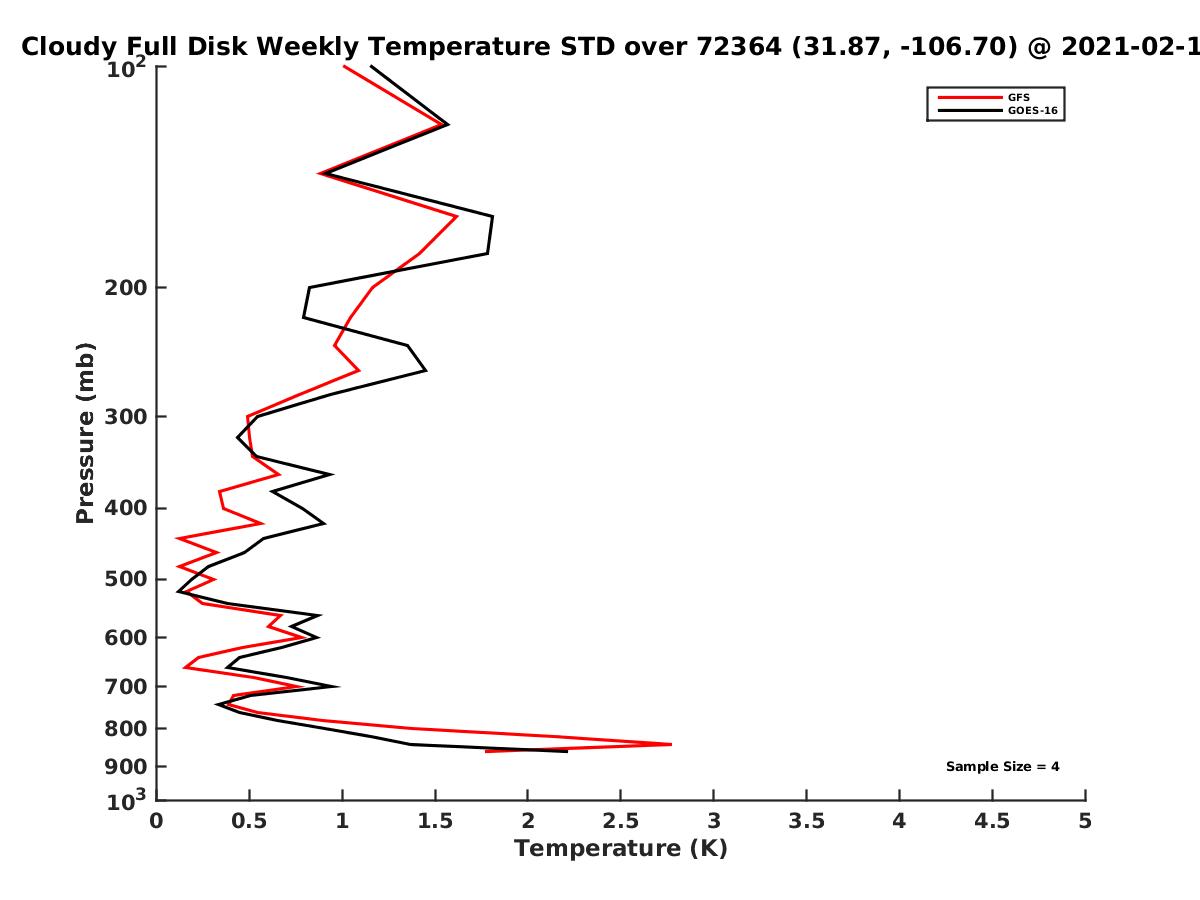 Cloudy Full Disk Weekly Temperature STD over 72364 (31.87, -106.70) @ 2021-02-1

GFS
GOES-16

Pressure (mb)

$10^2$
200
300
400
500
600
700
800
900
$10^3$

Sample Size = 4

0
0.5
1
1.5
2
2.5
3
3.5
4
4.5
5
Temperature (K)